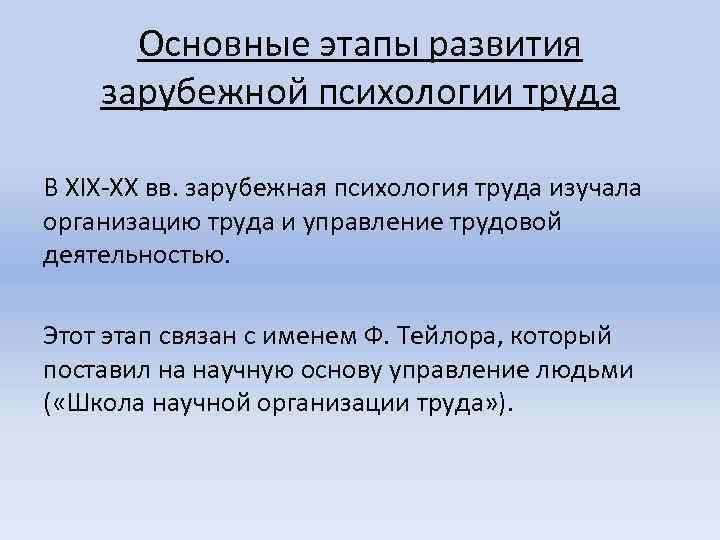 Основные этапы развития зарубежной психологии труда

В XIX-XX вв. зарубежная психология труда изучала организацию труда и управление трудовой деятельностью.

Этот этап связан с именем Ф. Тейлора, который поставил на научную основу управление людьми («Школа научной организации труда»).